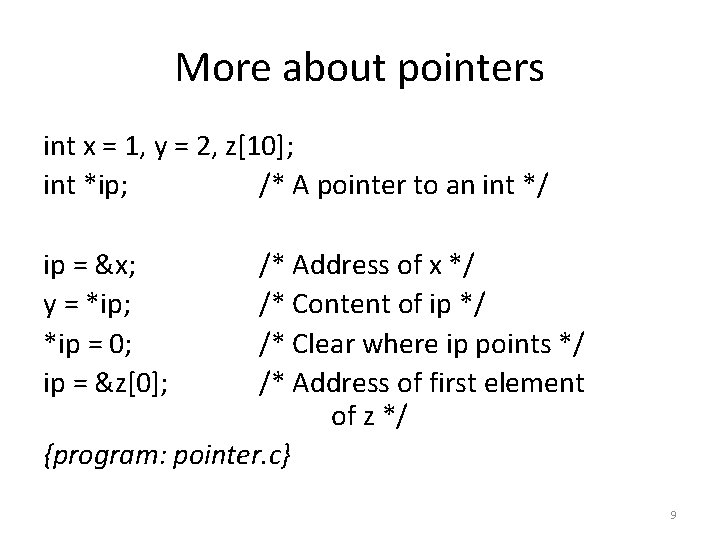 More about pointers

int x = 1, y = 2, z[10];
int *ip; /* A pointer to an int */

ip = &x; /* Address of x */
y = *ip; /* Content of ip */
*ip = 0; /* Clear where ip points */
ip = &z[0]; /* Address of first element of z */

{program: pointer.c}

9